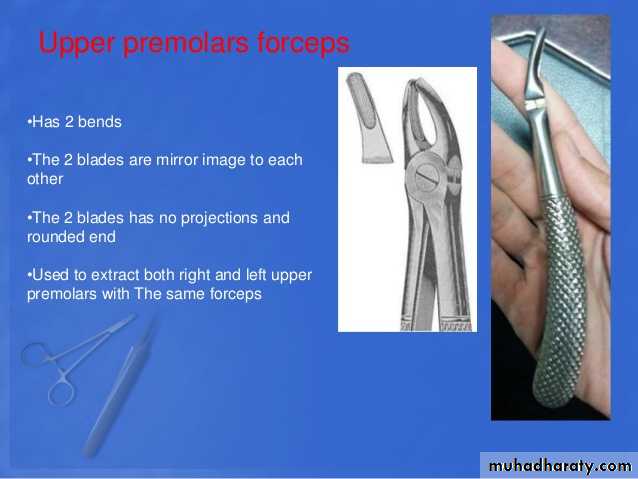 Upper premolars forceps

•Has 2 bends

•The 2 blades are mirror image to each other

•The 2 blades has no projections and rounded end

•Used to extract both right and left upper premolars with The same forceps

muhadharaty.com